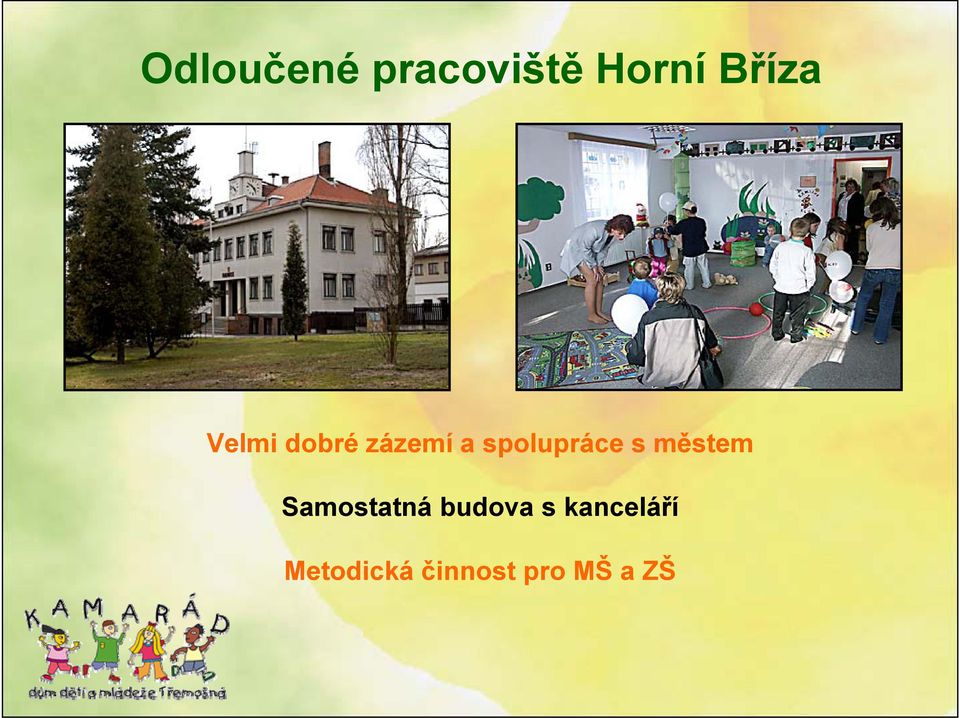 Odloučené pracoviště Horní Bříza

Velmi dobré zázemí a spolupráce s městem

Samostatná budova s kanceláří

Metodická činnost pro MŠ a ZŠ

KAMARÁD

dům dětí a mládeže Třemošná